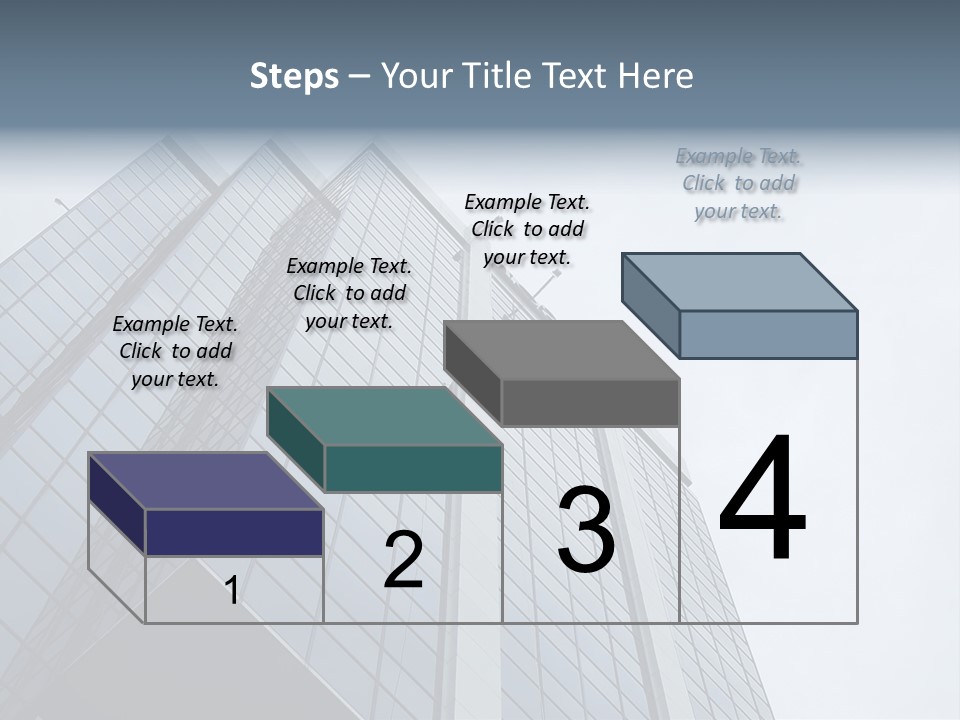 Steps – Your Title Text Here

Example Text. Click to add your text.

Example Text. Click to add your text.

Example Text. Click to add your text.

Example Text. Click to add your text.

1

2

3

4